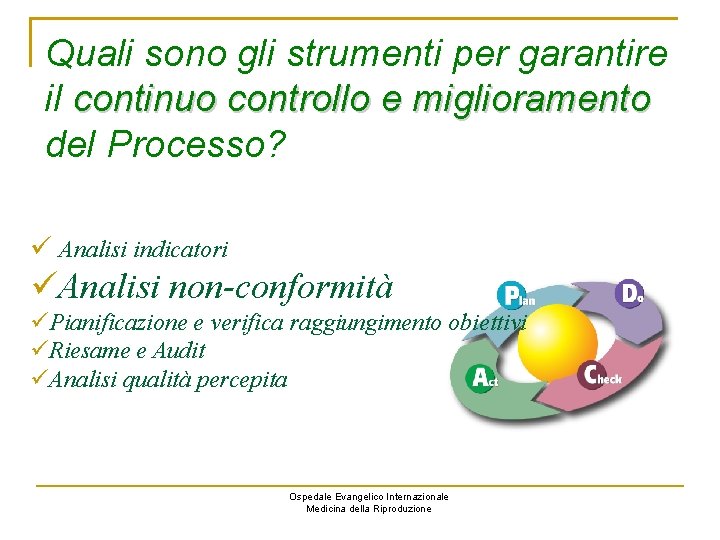 Quali sono gli strumenti per garantire il continuo controllo e miglioramento del Processo?

✓ Analisi indicatori
✓Analisi non-conformità
✓Pianificazione e verifica raggiungimento obiettivi
✓Riesame e Audit
✓Analisi qualità percepita

Plan
Do
Check
Act

Ospedale Evangelico Internazionale
Medicina della Riproduzione